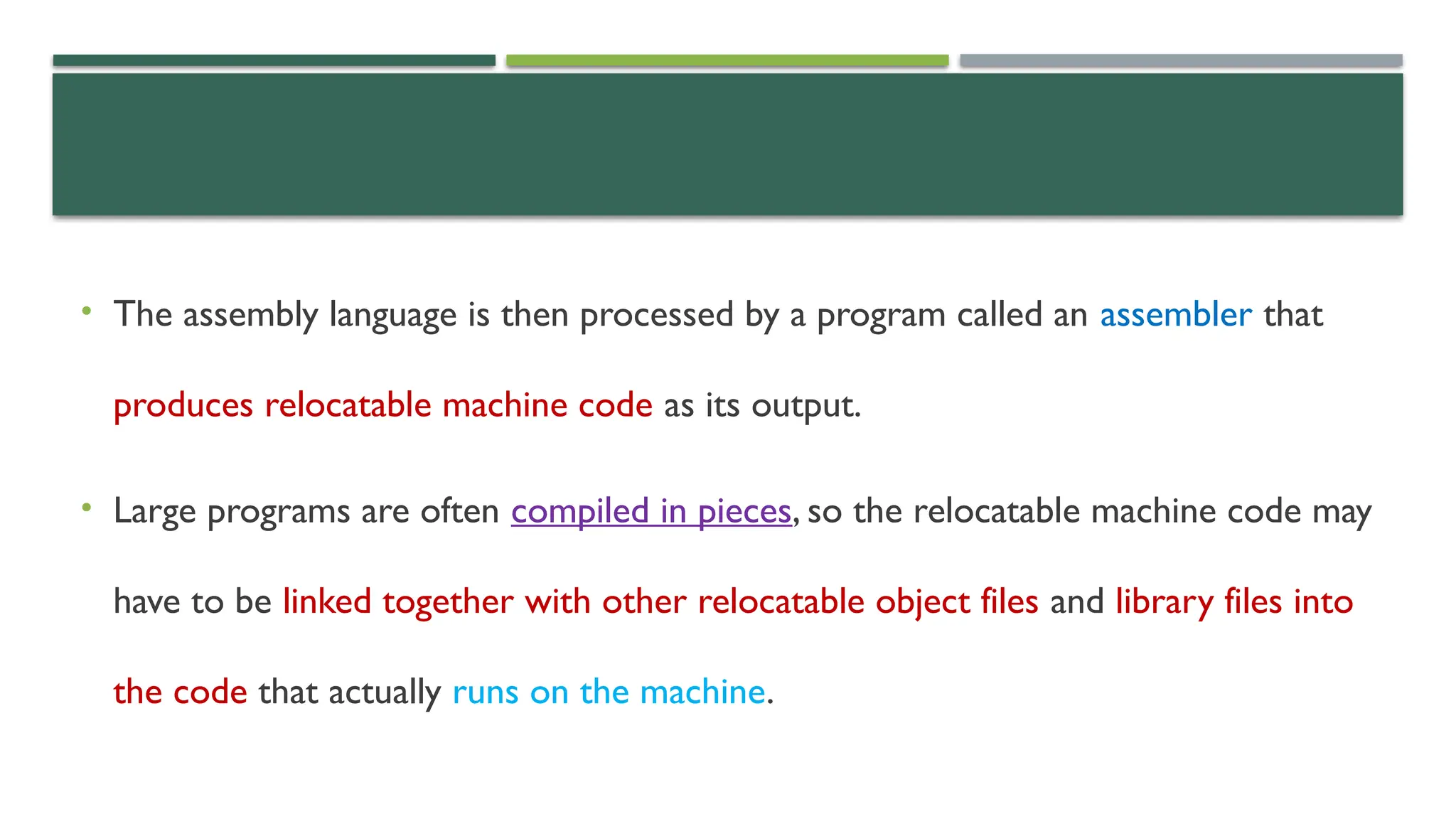 • The assembly language is then processed by a program called an assembler that produces relocatable machine code as its output.

• Large programs are often compiled in pieces, so the relocatable machine code may have to be linked together with other relocatable object files and library files into the code that actually runs on the machine.